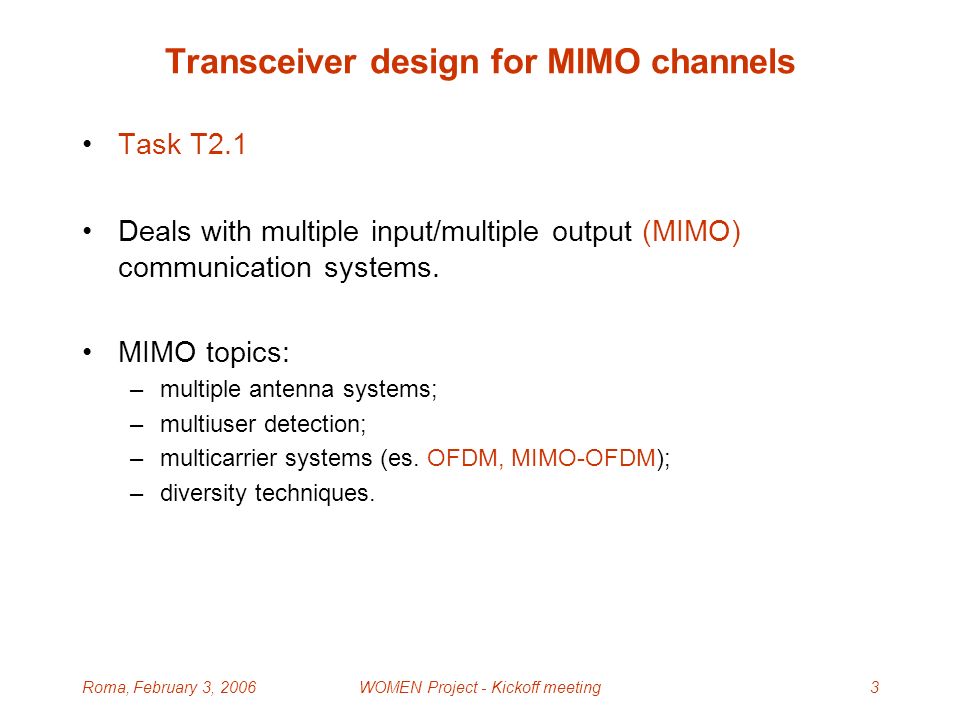 Transceiver design for MIMO channels

• Task T2.1

• Deals with multiple input/multiple output (MIMO) communication systems.

• MIMO topics:
– multiple antenna systems;
– multiuser detection;
– multicarrier systems (es. OFDM, MIMO-OFDM);
– diversity techniques.

Roma, February 3, 2006 WOMEN Project - Kickoff meeting 3